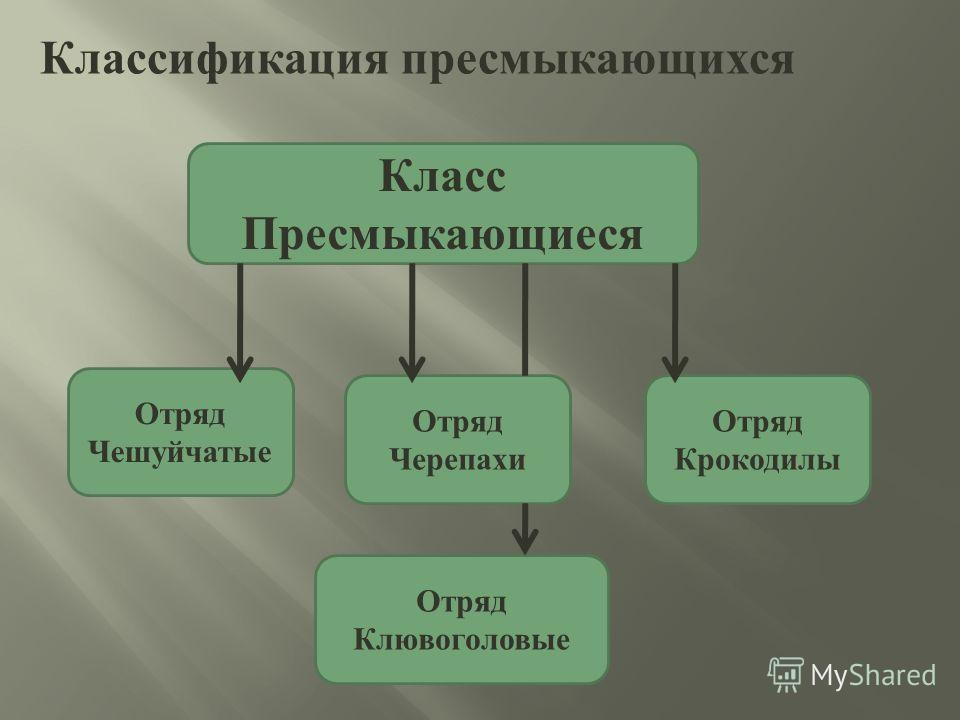 Классификация пресмыкающихся

Класс Пресмыкающиеся

Отряд Чешуйчатые

Отряд Черепахи

Отряд Крокодилы

Отряд Клювоголовые

MyShared